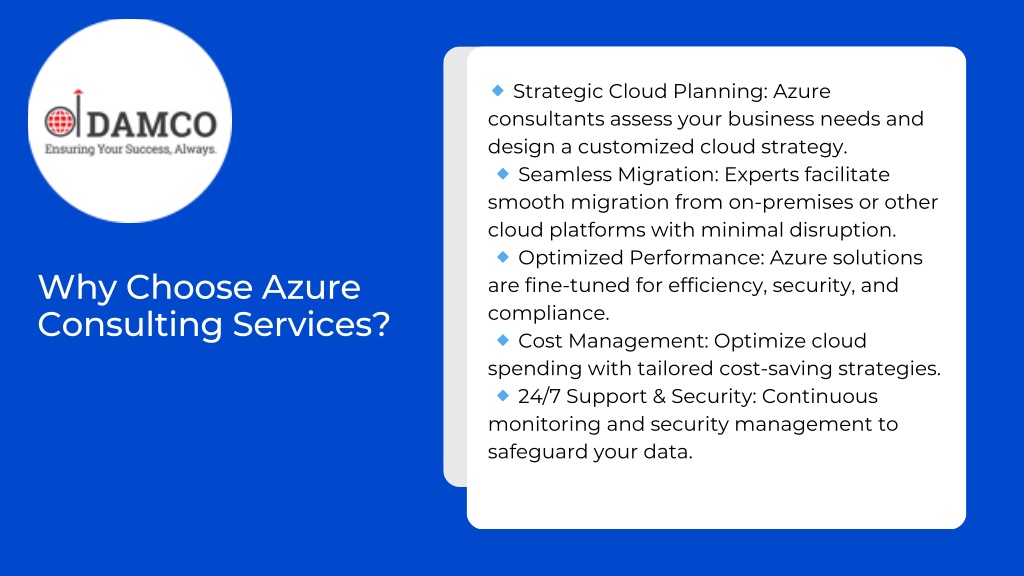 DAMCO
Ensuring Your Success, Always.

Why Choose Azure Consulting Services?

🔹 Strategic Cloud Planning: Azure consultants assess your business needs and design a customized cloud strategy.
🔹 Seamless Migration: Experts facilitate smooth migration from on-premises or other cloud platforms with minimal disruption.
🔹 Optimized Performance: Azure solutions are fine-tuned for efficiency, security, and compliance.
🔹 Cost Management: Optimize cloud spending with tailored cost-saving strategies.
🔹 24/7 Support & Security: Continuous monitoring and security management to safeguard your data.